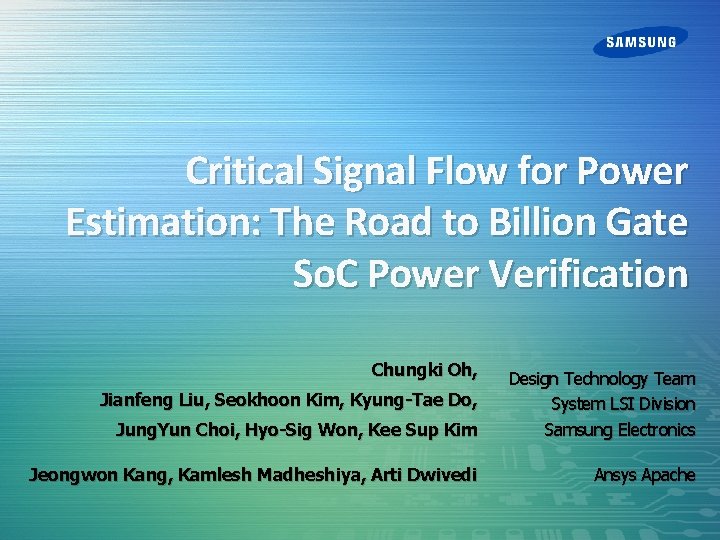 SAMSUNG

Critical Signal Flow for Power Estimation: The Road to Billion Gate SoC Power Verification

Chungki Oh,
Jianfeng Liu, Seokhoon Kim, Kyung-Tae Do,
JungYun Choi, Hyo-Sig Won, Kee Sup Kim

Jeongwon Kang, Kamlesh Madheshiya, Arti Dwivedi

Design Technology Team
System LSI Division
Samsung Electronics

Ansys Apache